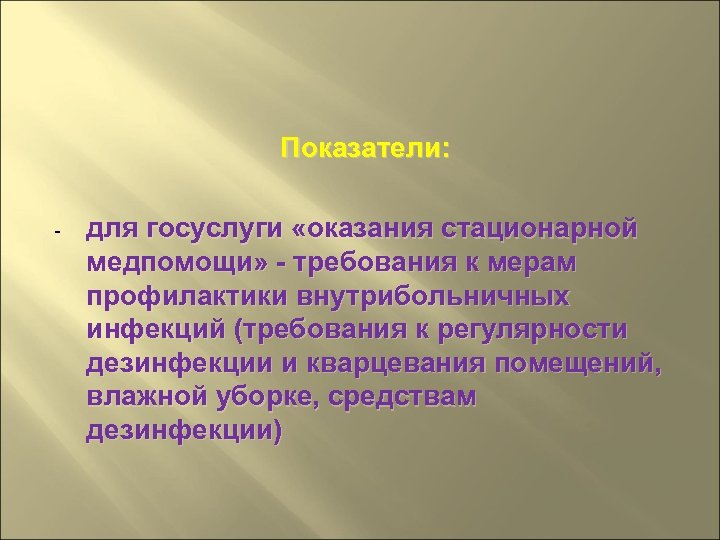 Показатели:

- для госуслуги «оказания стационарной медпомощи» - требования к мерам профилактики внутрибольничных инфекций (требования к регулярности дезинфекции и кварцевания помещений, влажной уборке, средствам дезинфекции)